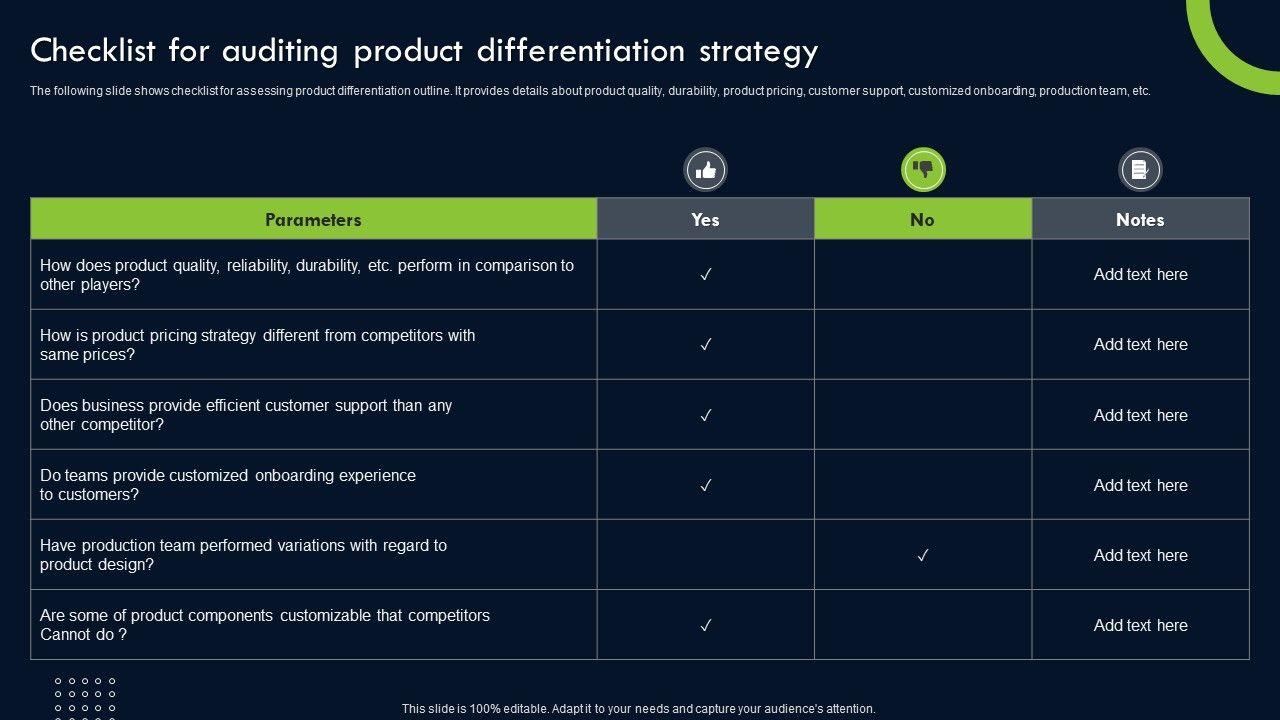 Checklist for auditing product differentiation strategy

The following slide shows checklist for assessing product differentiation outline. It provides details about product quality, durability, product pricing, customer support, customized onboarding, production team, etc.

| Parameters | Yes | No | Notes |
|---|---|---|---|
| How does product quality, reliability, durability, etc. perform in comparison to other players? | ✓ | | Add text here |
| How is product pricing strategy different from competitors with same prices? | ✓ | | Add text here |
| Does business provide efficient customer support than any other competitor? | ✓ | | Add text here |
| Do teams provide customized onboarding experience to customers? | ✓ | | Add text here |
| Have production team performed variations with regard to product design? | | ✓ | Add text here |
| Are some of product components customizable that competitors Cannot do ? | ✓ | | Add text here |

This slide is 100% editable. Adapt it to your needs and capture your audience's attention.